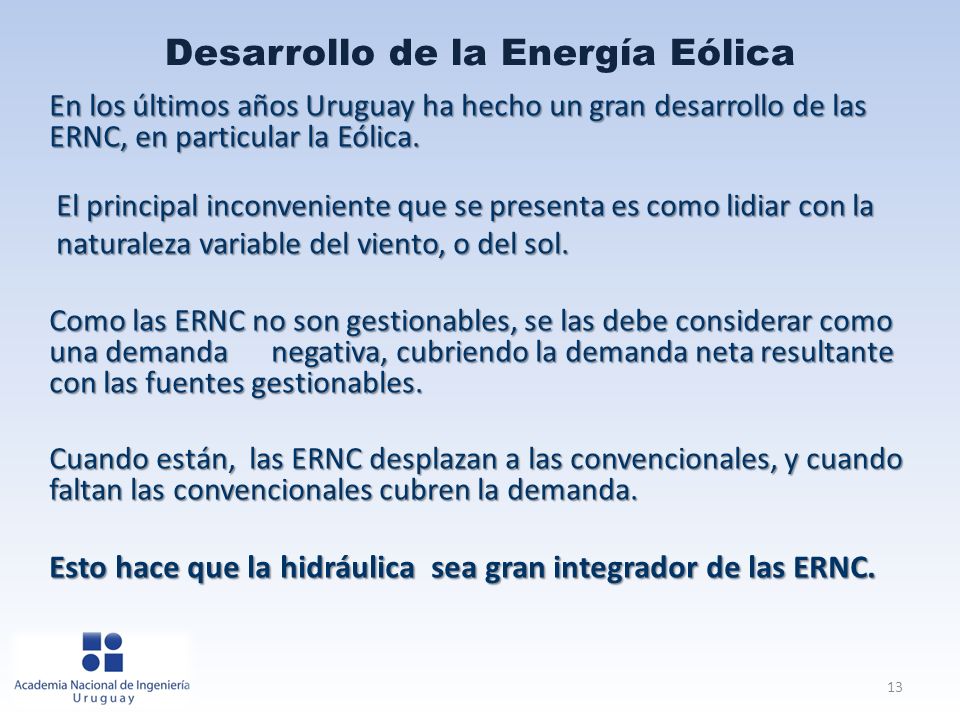 Desarrollo de la Energía Eólica

En los últimos años Uruguay ha hecho un gran desarrollo de las ERNC, en particular la Eólica.

El principal inconveniente que se presenta es como lidiar con la naturaleza variable del viento, o del sol.

Como las ERNC no son gestionables, se las debe considerar como una demanda negativa, cubriendo la demanda neta resultante con las fuentes gestionables.

Cuando están, las ERNC desplazan a las convencionales, y cuando faltan las convencionales cubren la demanda.

Esto hace que la hidráulica sea gran integrador de las ERNC.

Academia Nacional de Ingeniería
Uruguay

13